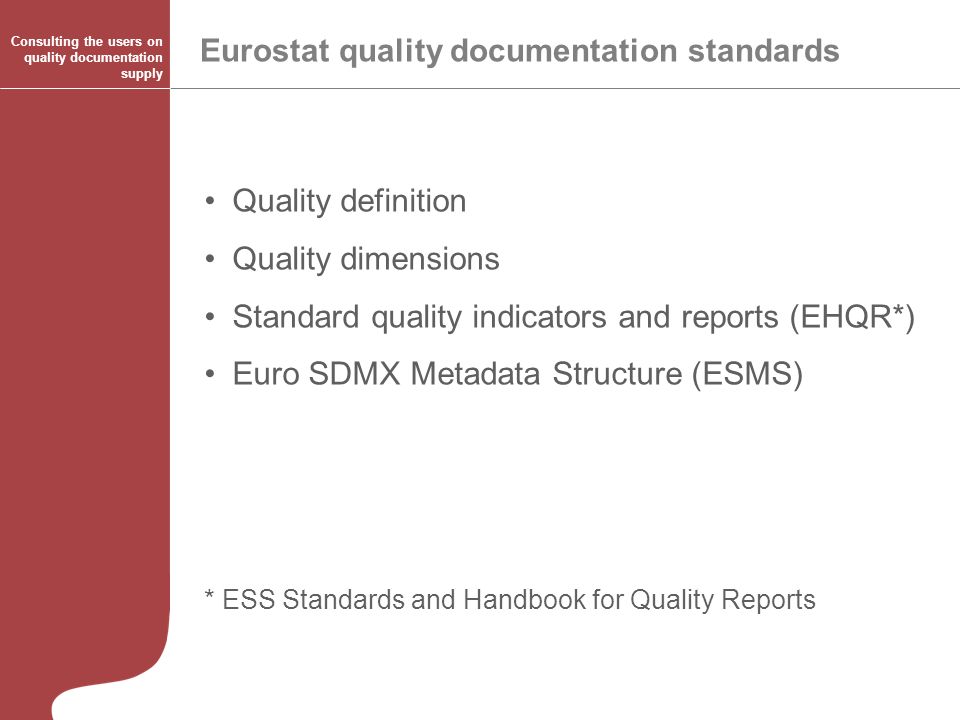 Consulting the users on quality documentation supply

Eurostat quality documentation standards

• Quality definition
• Quality dimensions
• Standard quality indicators and reports (EHQR*)
• Euro SDMX Metadata Structure (ESMS)

* ESS Standards and Handbook for Quality Reports